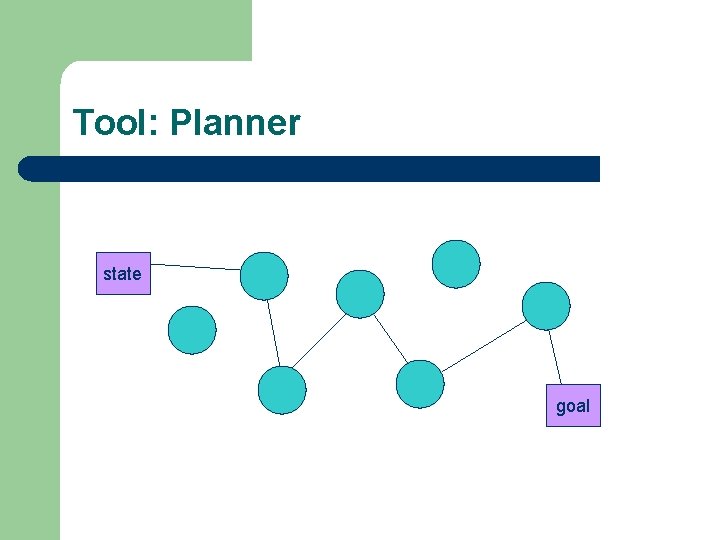 Tool: Planner

state

goal